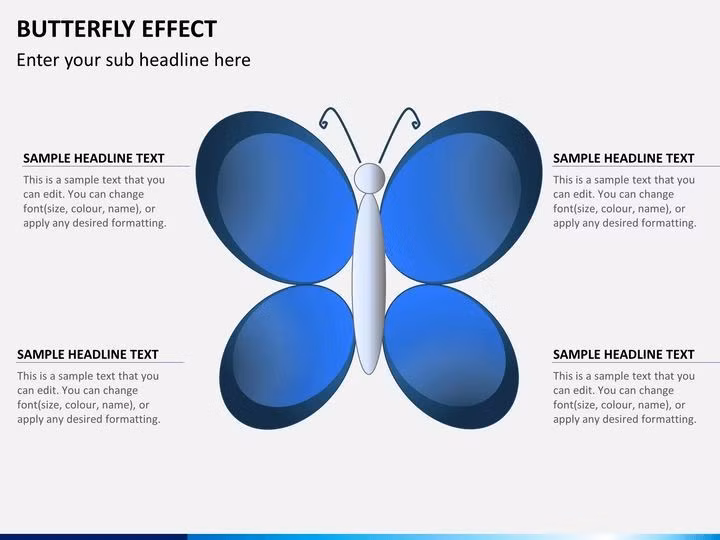 BUTTERFLY EFFECT

Enter your sub headline here

SAMPLE HEADLINE TEXT

This is a sample text that you can edit. You can change font(size, colour, name), or apply any desired formatting.

SAMPLE HEADLINE TEXT

This is a sample text that you can edit. You can change font(size, colour, name), or apply any desired formatting.

SAMPLE HEADLINE TEXT

This is a sample text that you can edit. You can change font(size, colour, name), or apply any desired formatting.

SAMPLE HEADLINE TEXT

This is a sample text that you can edit. You can change font(size, colour, name), or apply any desired formatting.